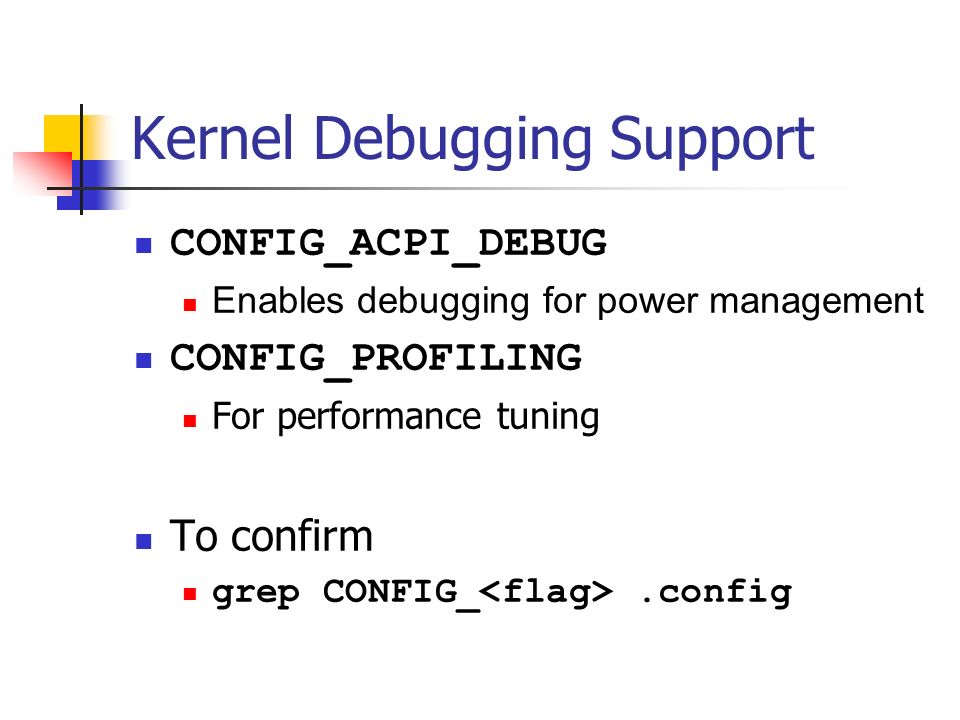 Kernel Debugging Support

CONFIG_ACPI_DEBUG
Enables debugging for power management
CONFIG_PROFILING
For performance tuning

To confirm
grep CONFIG_<flag> .config